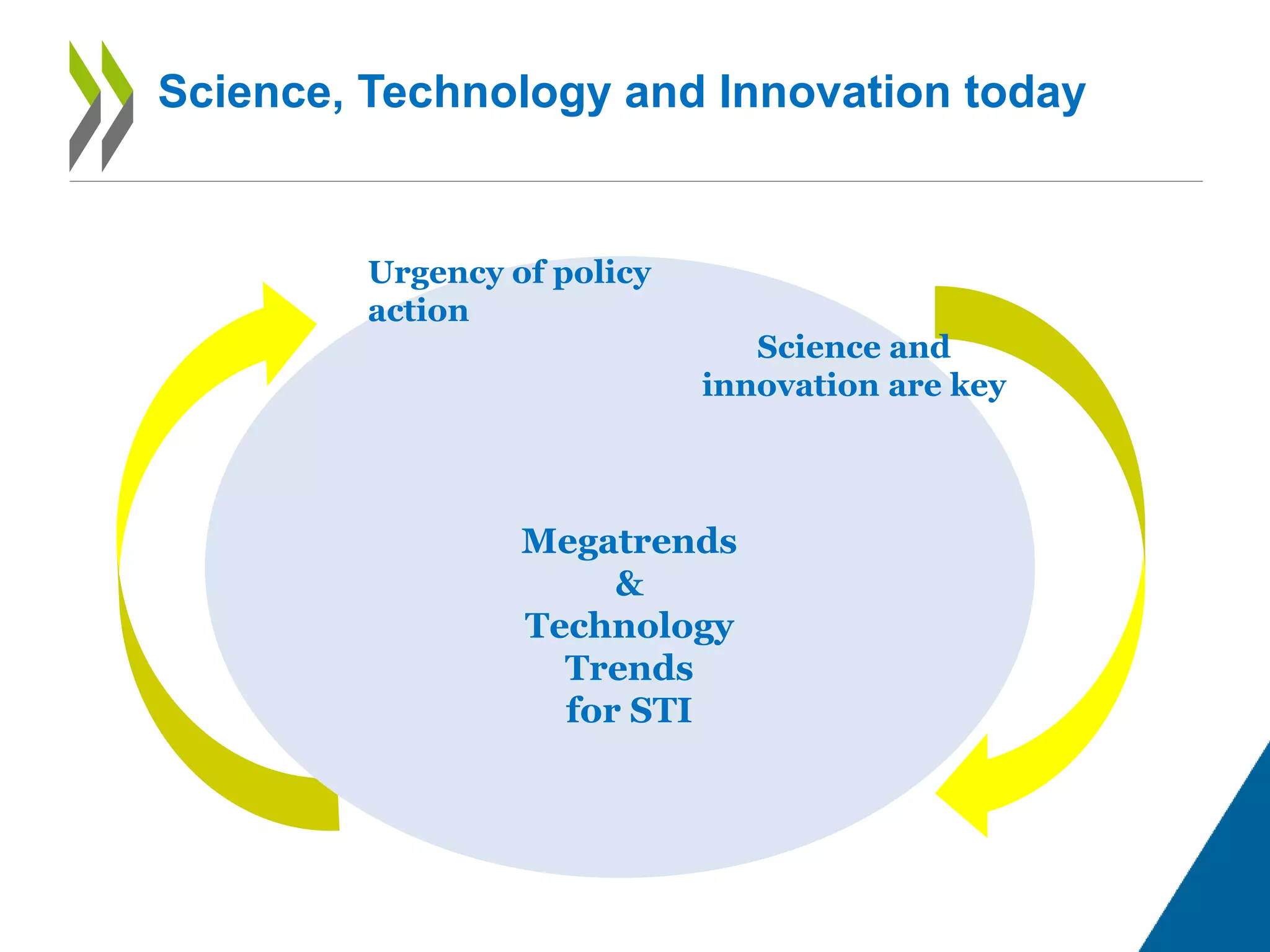 Science, Technology and Innovation today

Urgency of policy action

Science and innovation are key

Megatrends
&
Technology
Trends
for STI